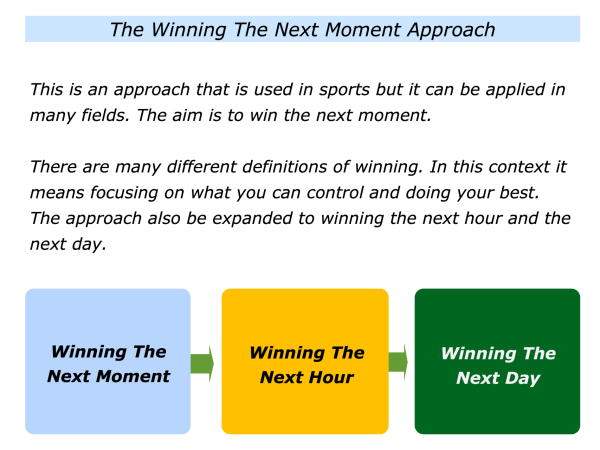 The Winning The Next Moment Approach

This is an approach that is used in sports but it can be applied in many fields. The aim is to win the next moment.

There are many different definitions of winning. In this context it means focusing on what you can control and doing your best. The approach also be expanded to winning the next hour and the next day.

Winning The Next Moment

Winning The Next Hour

Winning The Next Day